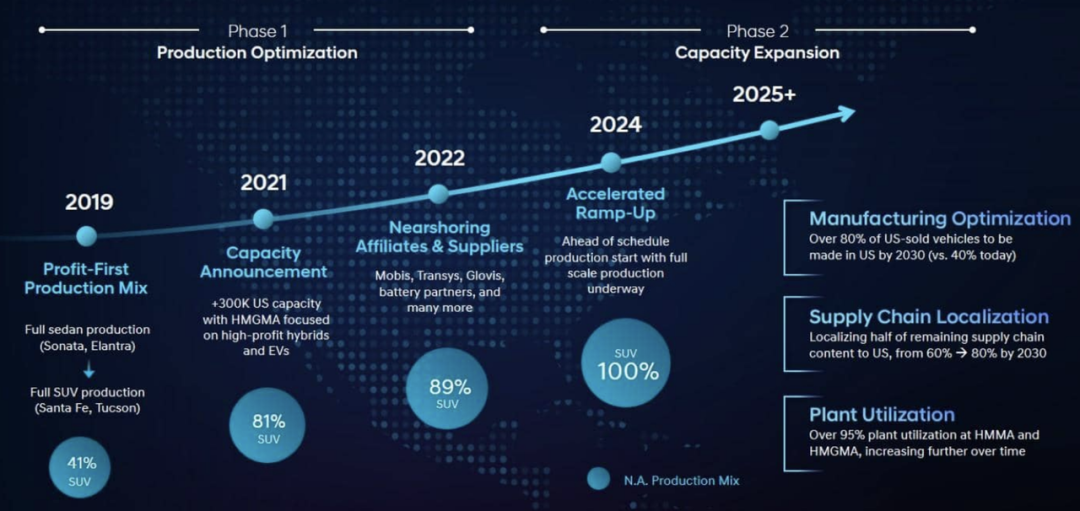 Phase 1
Production Optimization

Phase 2
Capacity Expansion

2019

Profit-First Production Mix

Full sedan production (Sonata, Elantra)

Full SUV production (Santa Fe, Tucson)

41%
SUV

2021

Capacity Announcement

+300K US capacity with HMGMA focused on high-profit hybrids and EVs

81%
SUV

2022

Nearshoring Affiliates & Suppliers

Mobis, Transys, Glovis, battery partners, and many more

89%
SUV

2024

Accelerated Ramp-Up

Ahead of schedule production start with full scale production underway

SUV
100%

2025+

Manufacturing Optimization
Over 80% of US-sold vehicles to be made in US by 2030 (vs. 40% today)

Supply Chain Localization
Localizing half of remaining supply chain content to US, from 60% → 80% by 2030

Plant Utilization
Over 95% plant utilization at HMMA and HMGMA, increasing further over time

N.A. Production Mix